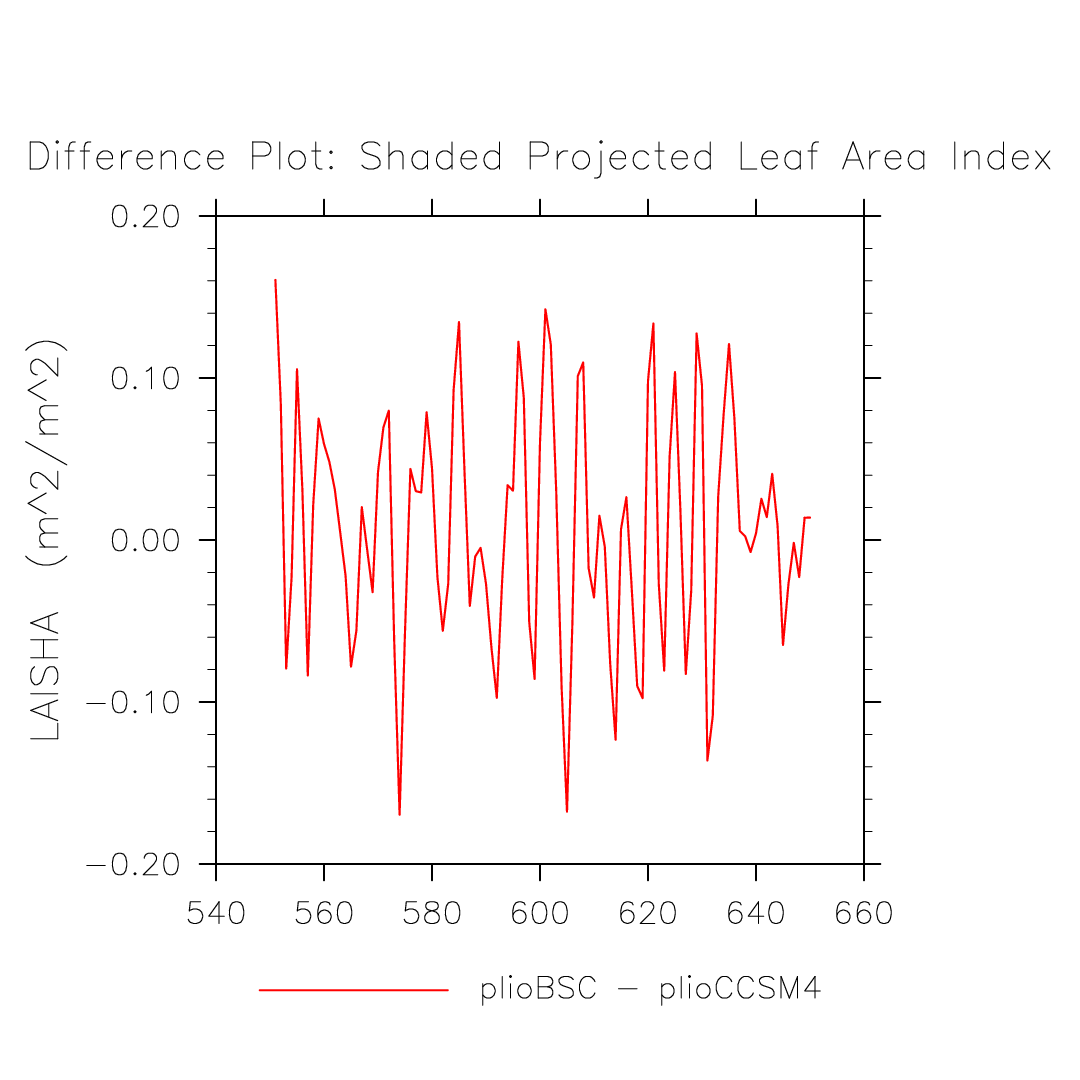 Difference Plot: Shaded Projected Leaf Area Index

LAISHA (m^2/m^2)

0.20
0.10
0.00
−0.10
−0.20

540 560 580 600 620 640 660

plioBSC − plioCCSM4